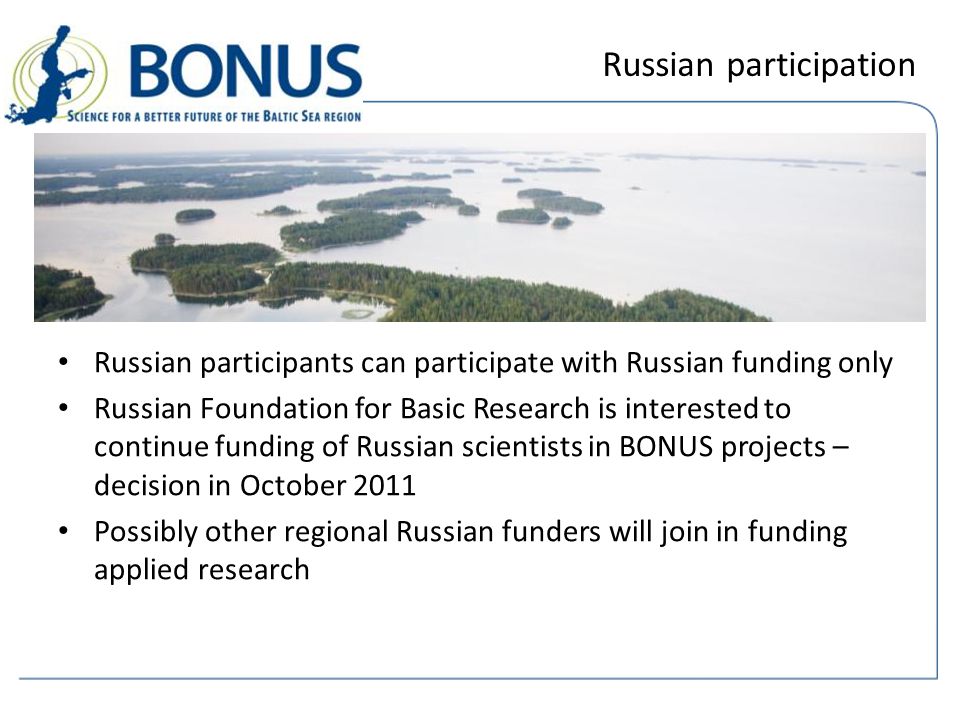 BONUS
SCIENCE FOR A BETTER FUTURE OF THE BALTIC SEA REGION

Russian participation

• Russian participants can participate with Russian funding only
• Russian Foundation for Basic Research is interested to continue funding of Russian scientists in BONUS projects – decision in October 2011
• Possibly other regional Russian funders will join in funding applied research